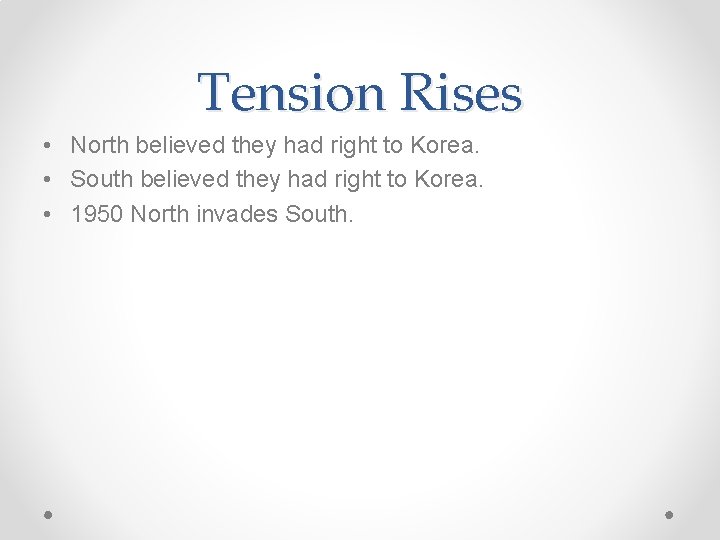 Tension Rises

• North believed they had right to Korea.
• South believed they had right to Korea.
• 1950 North invades South.